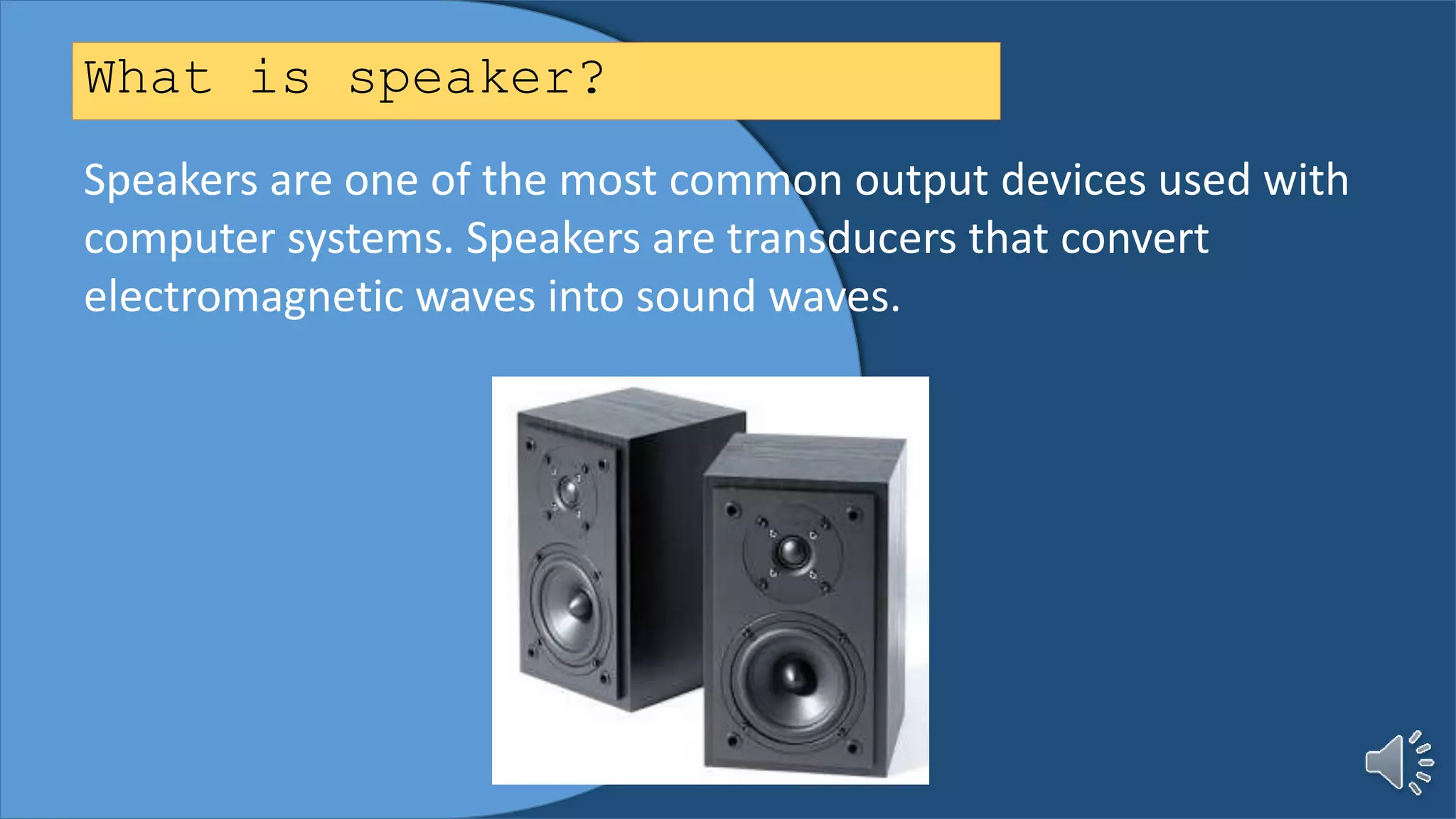 What is speaker?

Speakers are one of the most common output devices used with computer systems. Speakers are transducers that convert electromagnetic waves into sound waves.